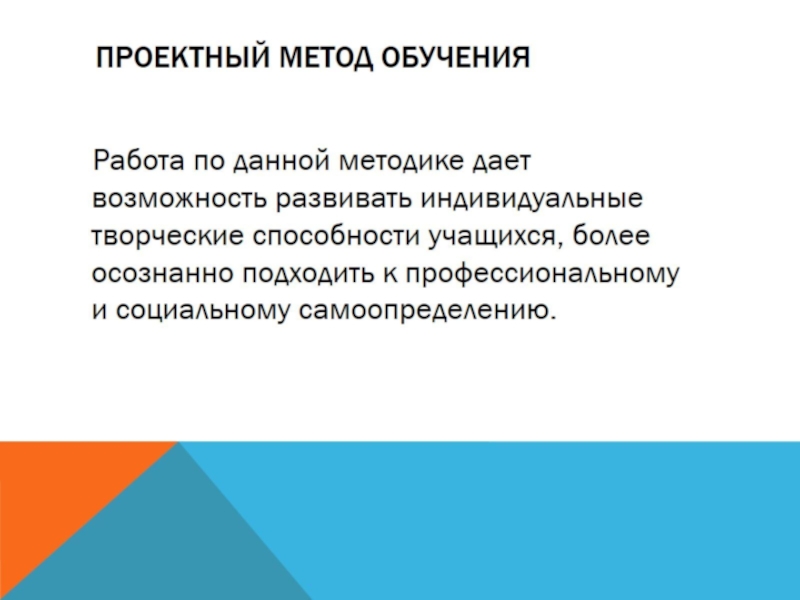 ПРОЕКТНЫЙ МЕТОД ОБУЧЕНИЯ

Работа по данной методике дает возможность развивать индивидуальные творческие способности учащихся, более осознанно подходить к профессиональному и социальному самоопределению.